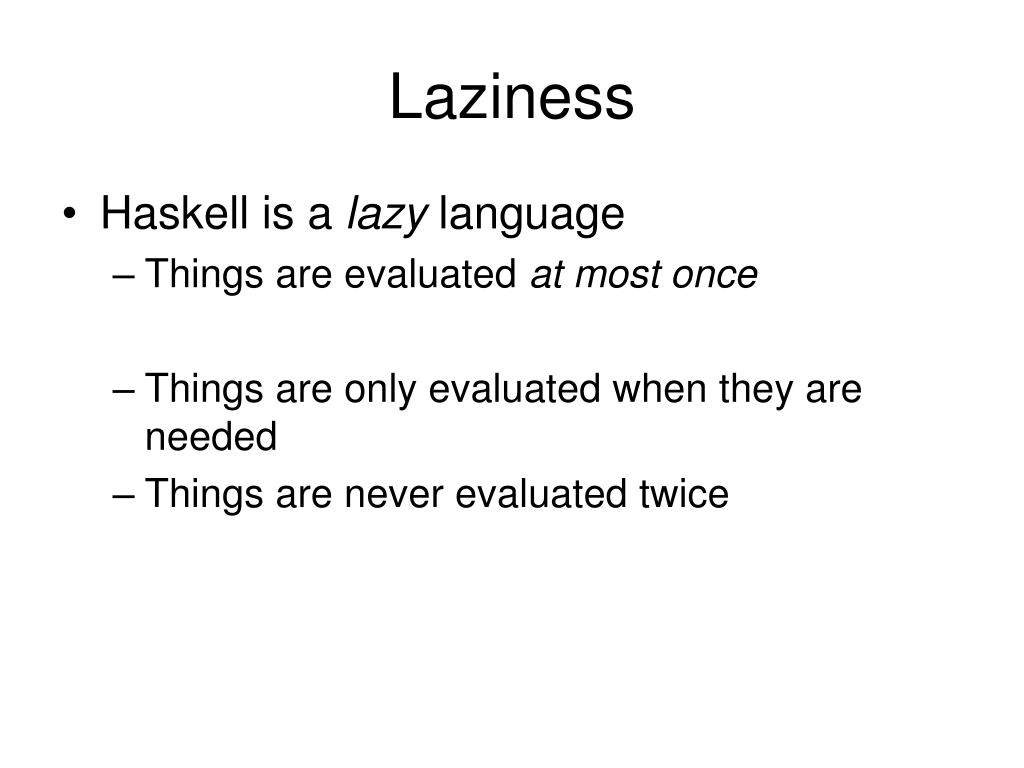 Laziness

• Haskell is a lazy language
– Things are evaluated at most once

– Things are only evaluated when they are needed
– Things are never evaluated twice